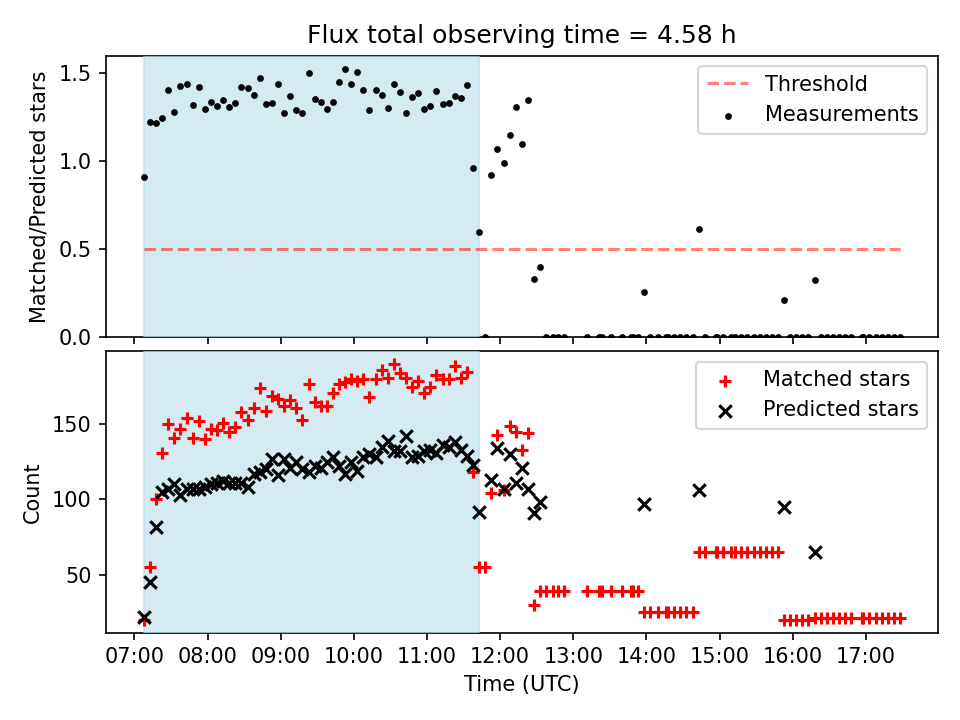 Flux total observing time = 4.58 h

Matched/Predicted stars

1.5
1.0
0.5
0.0

Threshold
Measurements

Count

150
100
50

Matched stars
Predicted stars

07:00 08:00 09:00 10:00 11:00 12:00 13:00 14:00 15:00 16:00 17:00

Time (UTC)